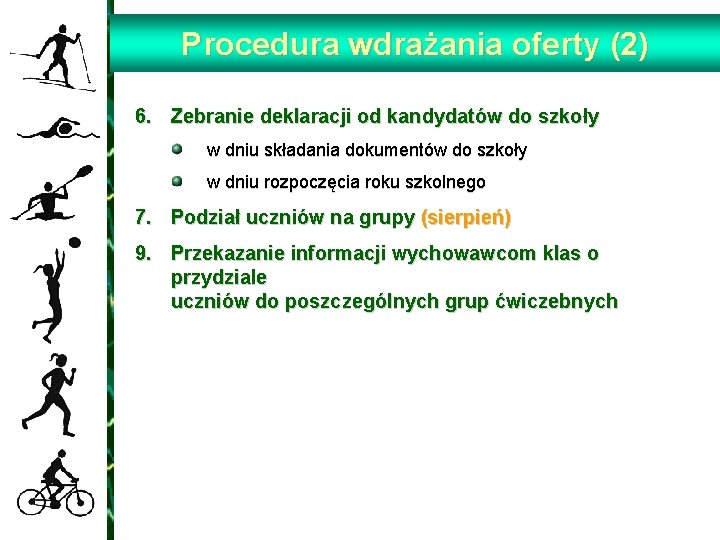 Procedura wdrażania oferty (2)

6. Zebranie deklaracji od kandydatów do szkoły

w dniu składania dokumentów do szkoły

w dniu rozpoczęcia roku szkolnego

7. Podział uczniów na grupy (sierpień)

9. Przekazanie informacji wychowawcom klas o przydziale uczniów do poszczególnych grup ćwiczebnych